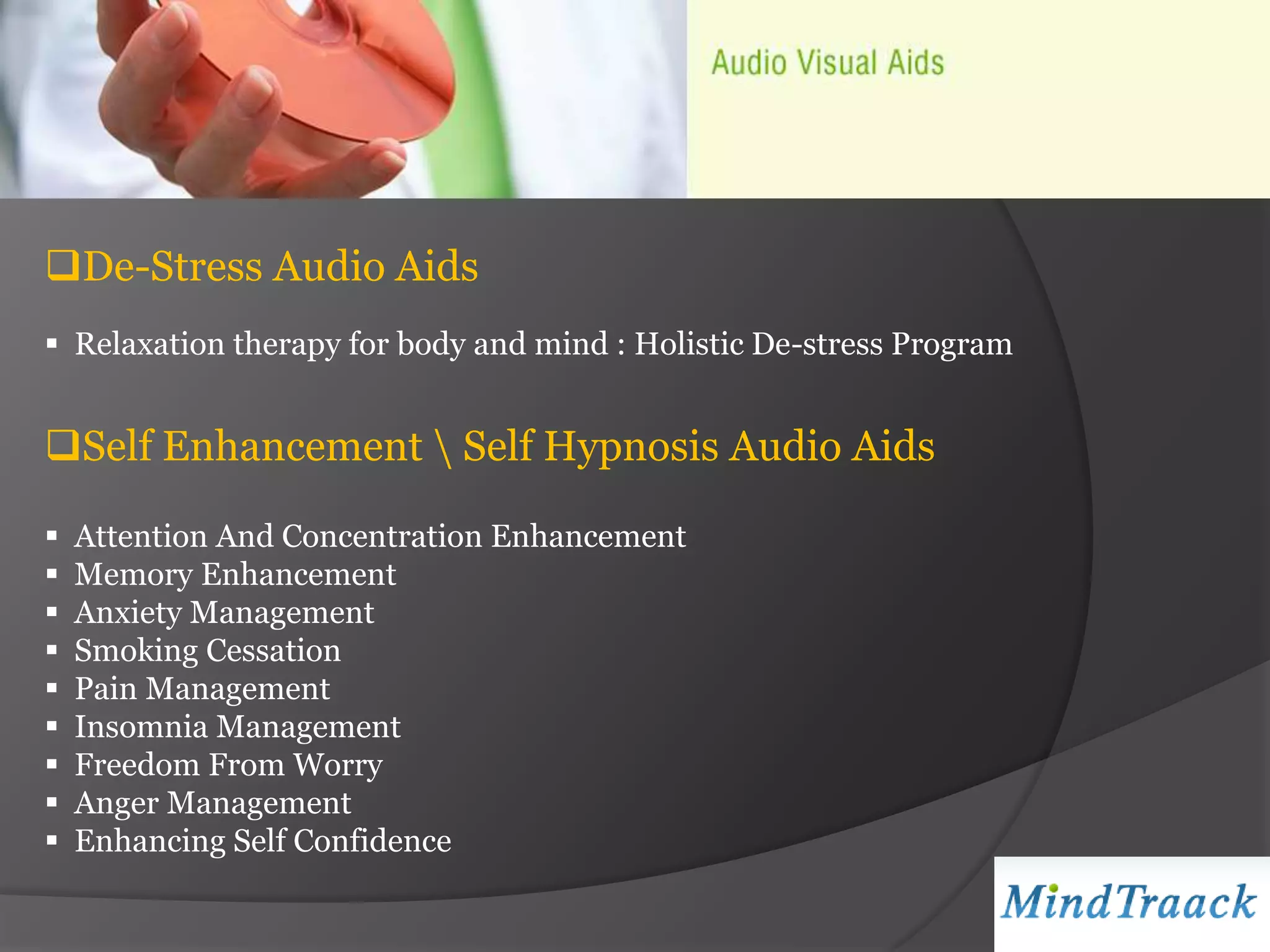 Audio Visual Aids

❑De-Stress Audio Aids

▪ Relaxation therapy for body and mind : Holistic De-stress Program

❑Self Enhancement \ Self Hypnosis Audio Aids

▪ Attention And Concentration Enhancement
▪ Memory Enhancement
▪ Anxiety Management
▪ Smoking Cessation
▪ Pain Management
▪ Insomnia Management
▪ Freedom From Worry
▪ Anger Management
▪ Enhancing Self Confidence

MindTraack